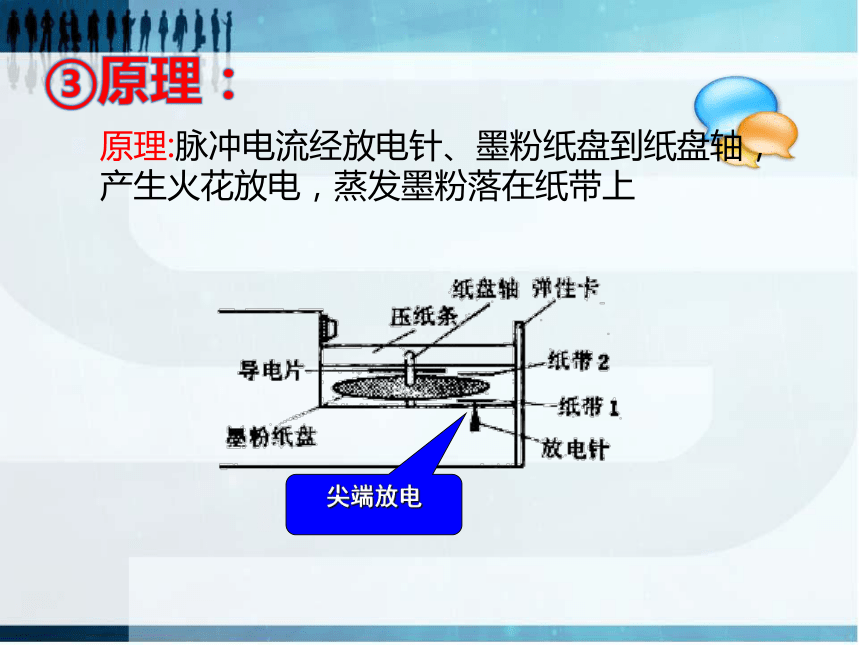 ③原理：

原理:脉冲电流经放电针、墨粉纸盘到纸盘轴，产生火花放电，蒸发墨粉落在纸带上

纸盘轴 弹性卡
压纸条
导电片
纸带 2
纸带 1
墨粉纸盘
放电针
尖端放电